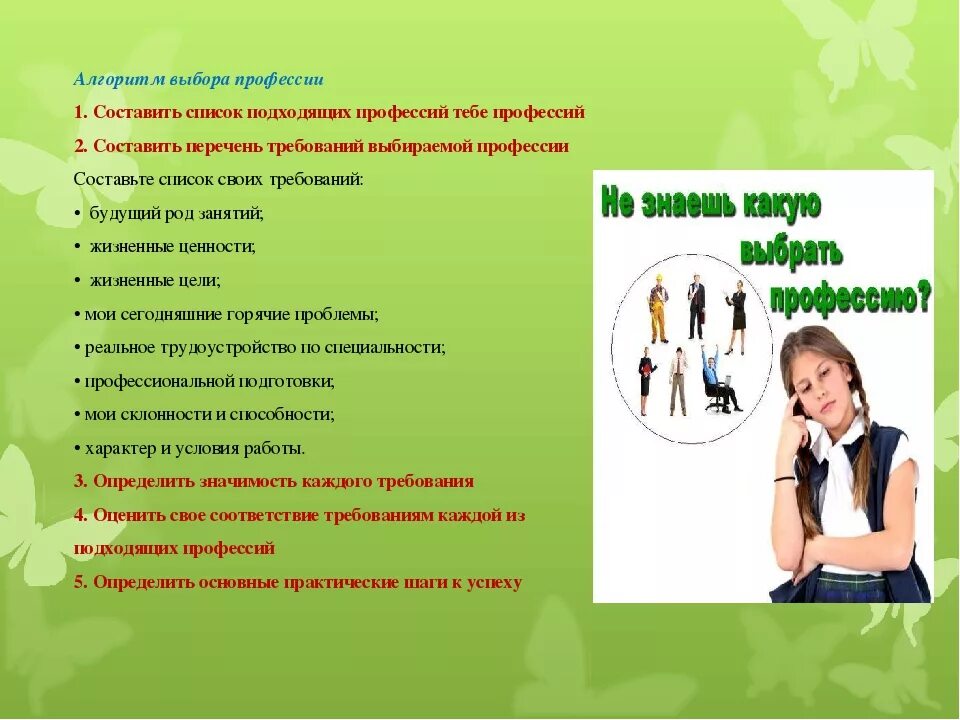 Алгоритм выбора профессии

1. Составить список подходящих профессий тебе профессий

2. Составить перечень требований выбираемой профессии

Составьте список своих требований:

• будущий род занятий;

• жизненные ценности;

• жизненные цели;

• мои сегодняшние горячие проблемы;

• реальное трудоустройство по специальности;

• профессиональной подготовки;

• мои склонности и способности;

• характер и условия работы.

3. Определить значимость каждого требования

4. Оценить свое соответствие требованиям каждой из подходящих профессий

5. Определить основные практические шаги к успеху

Не знаешь какую выбрать профессию?